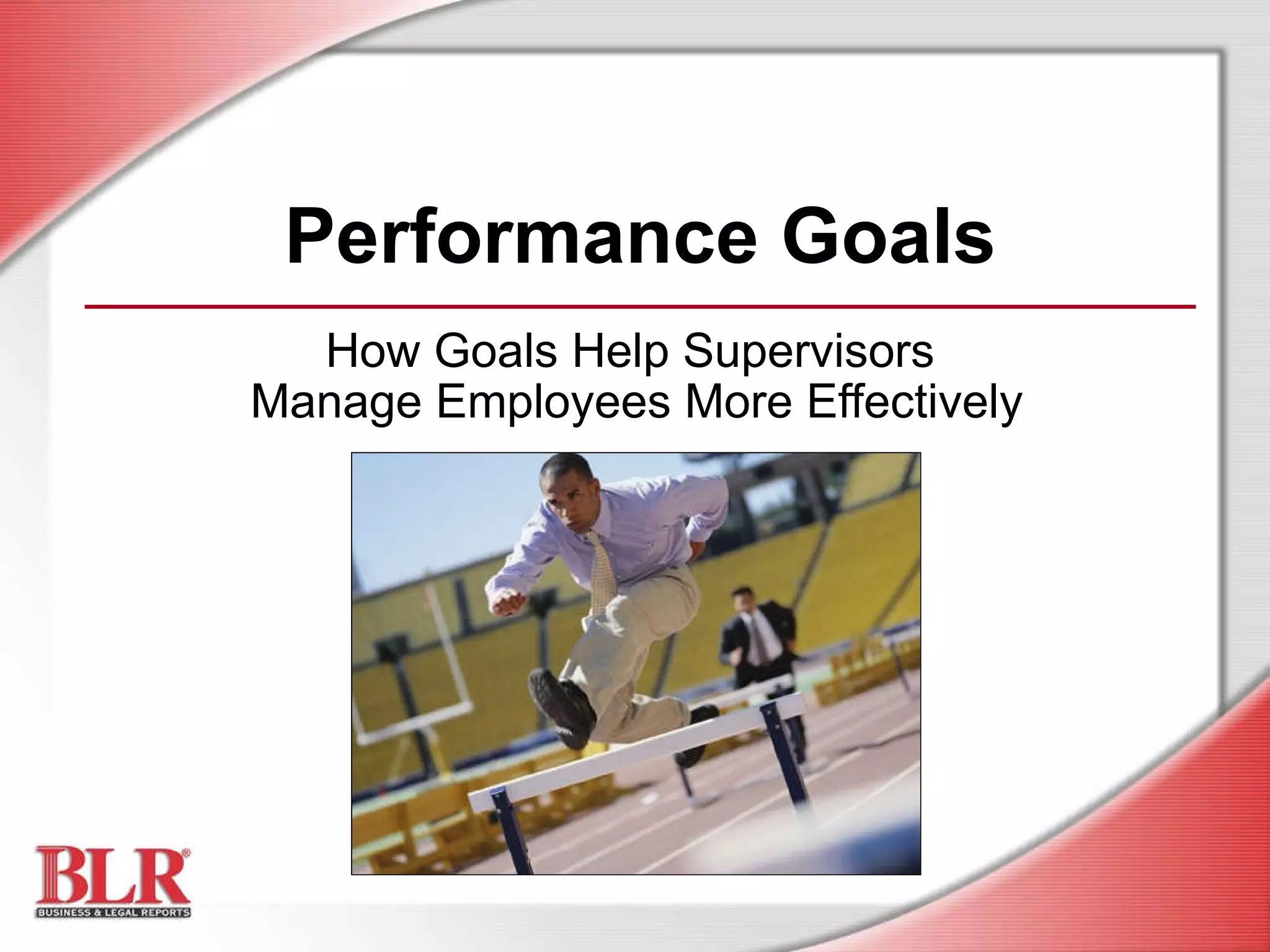 Performance Goals

How Goals Help Supervisors Manage Employees More Effectively

BLR®
BUSINESS & LEGAL REPORTS